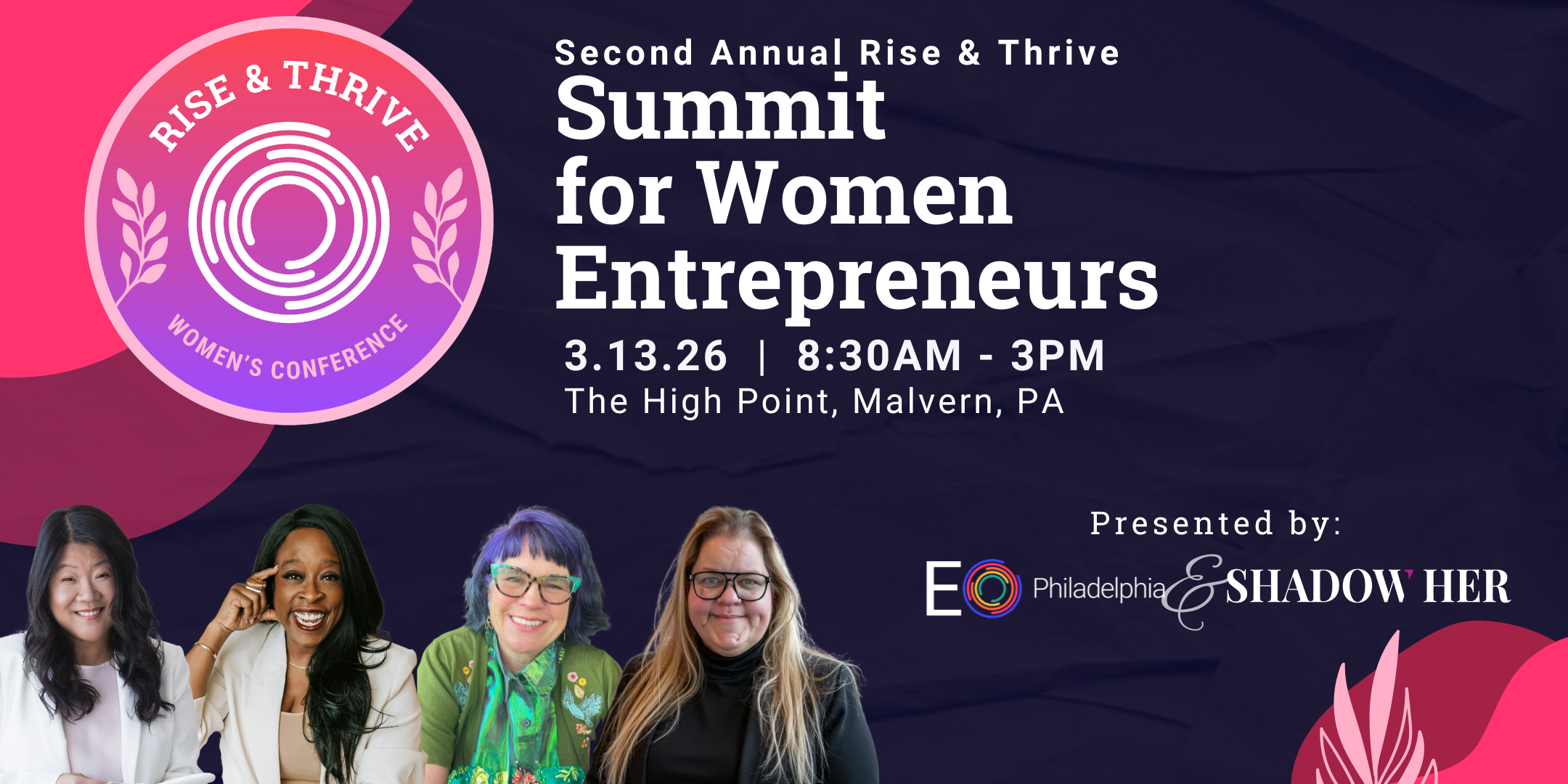 RISE & THRIVE
WOMEN'S CONFERENCE

Second Annual Rise & Thrive
Summit for Women Entrepreneurs
3.13.26 | 8:30AM - 3PM
The High Point, Malvern, PA

Presented by:
EO Philadelphia & SHADOW HER